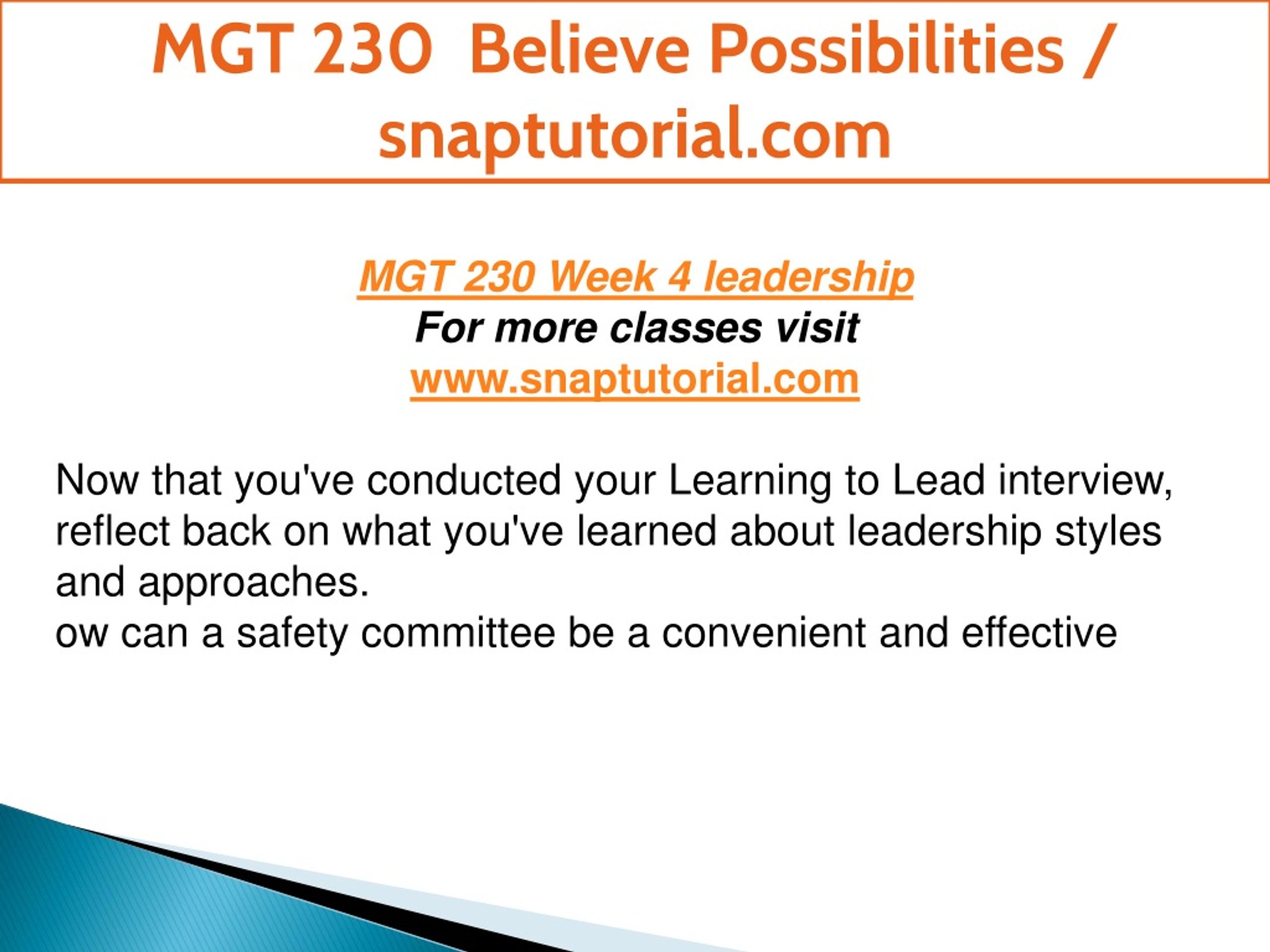 MGT 230 Believe Possibilities / snaptutorial.com

MGT 230 Week 4 leadership
For more classes visit
www.snaptutorial.com

Now that you've conducted your Learning to Lead interview, reflect back on what you've learned about leadership styles and approaches.
ow can a safety committee be a convenient and effective